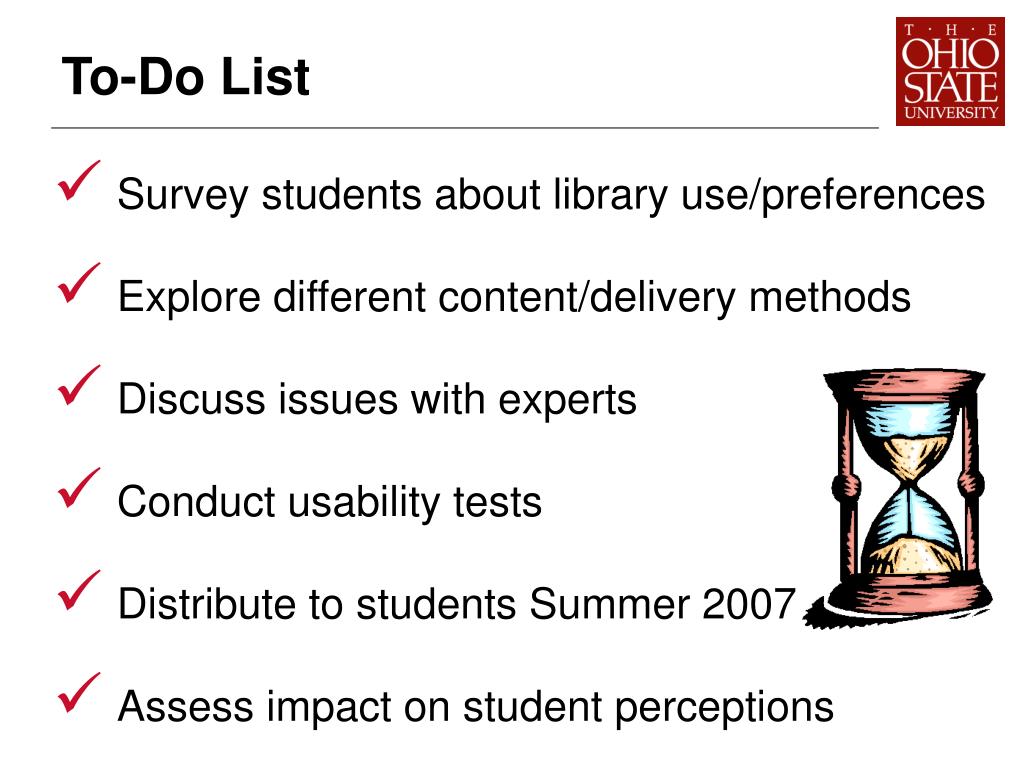 To-Do List

T · H · E
OHIO
STATE
UNIVERSITY

✓ Survey students about library use/preferences

✓ Explore different content/delivery methods

✓ Discuss issues with experts

✓ Conduct usability tests

✓ Distribute to students Summer 2007

✓ Assess impact on student perceptions